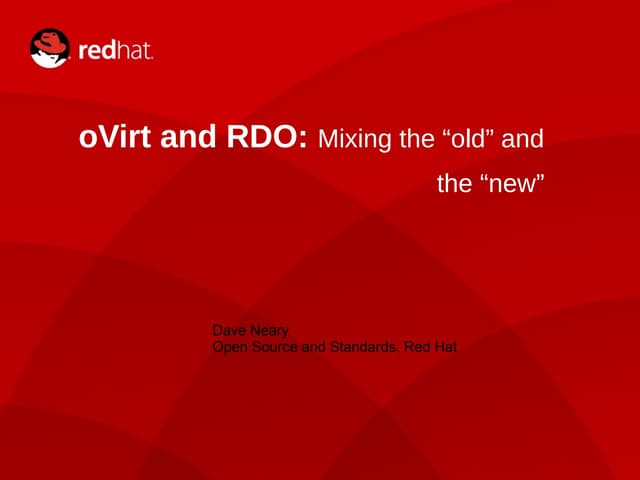 redhat.

oVirt and RDO: Mixing the “old” and the “new”

Dave Neary
Open Source and Standards, Red Hat